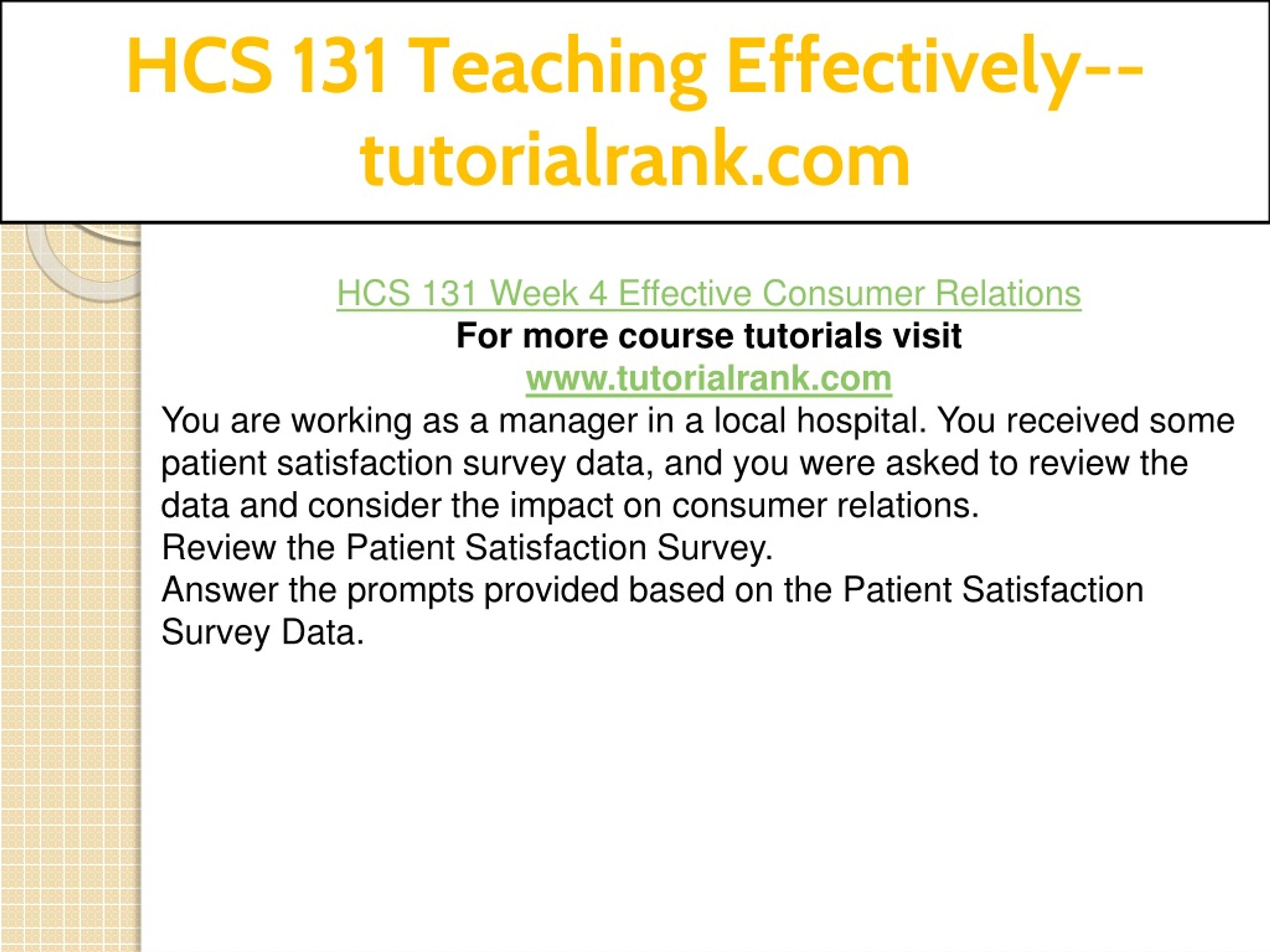 HCS 131 Teaching Effectively--tutorialrank.com

HCS 131 Week 4 Effective Consumer Relations
For more course tutorials visit
www.tutorialrank.com
You are working as a manager in a local hospital. You received some patient satisfaction survey data, and you were asked to review the data and consider the impact on consumer relations.
Review the Patient Satisfaction Survey.
Answer the prompts provided based on the Patient Satisfaction Survey Data.